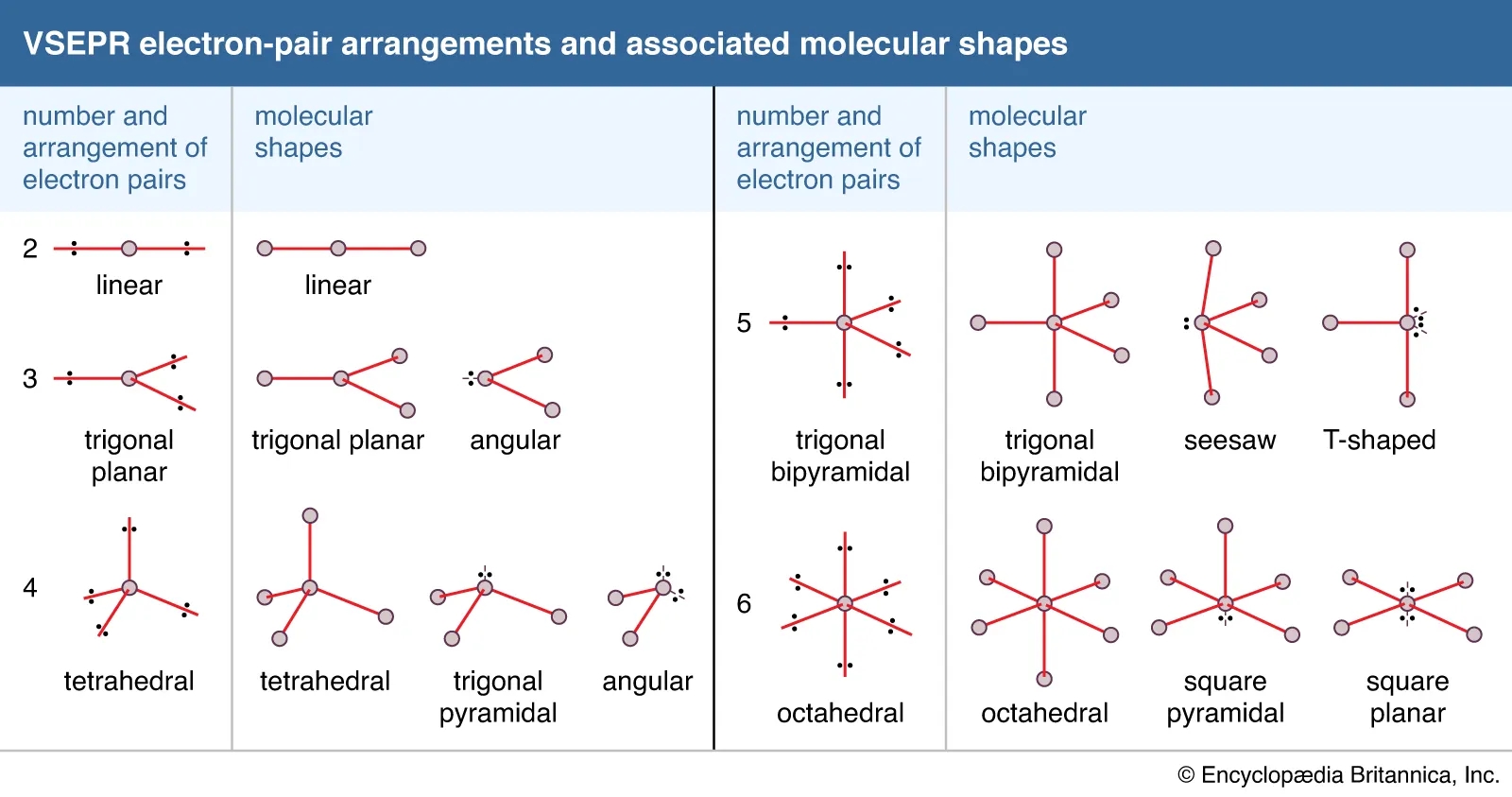 VSEPR electron-pair arrangements and associated molecular shapes

number and arrangement of electron pairs

molecular shapes

2 linear

linear

3 trigonal planar

trigonal planar

angular

4 tetrahedral

tetrahedral

trigonal pyramidal

angular

number and arrangement of electron pairs

molecular shapes

5 trigonal bipyramidal

trigonal bipyramidal

seesaw

T-shaped

6 octahedral

octahedral

square pyramidal

square planar

© Encyclopædia Britannica, Inc.